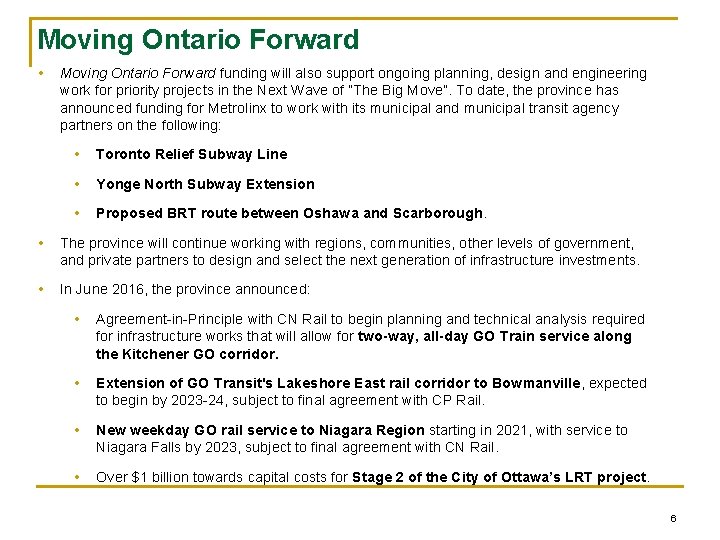 Moving Ontario Forward

• Moving Ontario Forward funding will also support ongoing planning, design and engineering work for priority projects in the Next Wave of "The Big Move". To date, the province has announced funding for Metrolinx to work with its municipal and municipal transit agency partners on the following:

• Toronto Relief Subway Line

• Yonge North Subway Extension

• Proposed BRT route between Oshawa and Scarborough.

• The province will continue working with regions, communities, other levels of government, and private partners to design and select the next generation of infrastructure investments.

• In June 2016, the province announced:

• Agreement-in-Principle with CN Rail to begin planning and technical analysis required for infrastructure works that will allow for two-way, all-day GO Train service along the Kitchener GO corridor.

• Extension of GO Transit's Lakeshore East rail corridor to Bowmanville, expected to begin by 2023-24, subject to final agreement with CP Rail.

• New weekday GO rail service to Niagara Region starting in 2021, with service to Niagara Falls by 2023, subject to final agreement with CN Rail.

• Over $1 billion towards capital costs for Stage 2 of the City of Ottawa's LRT project.

6